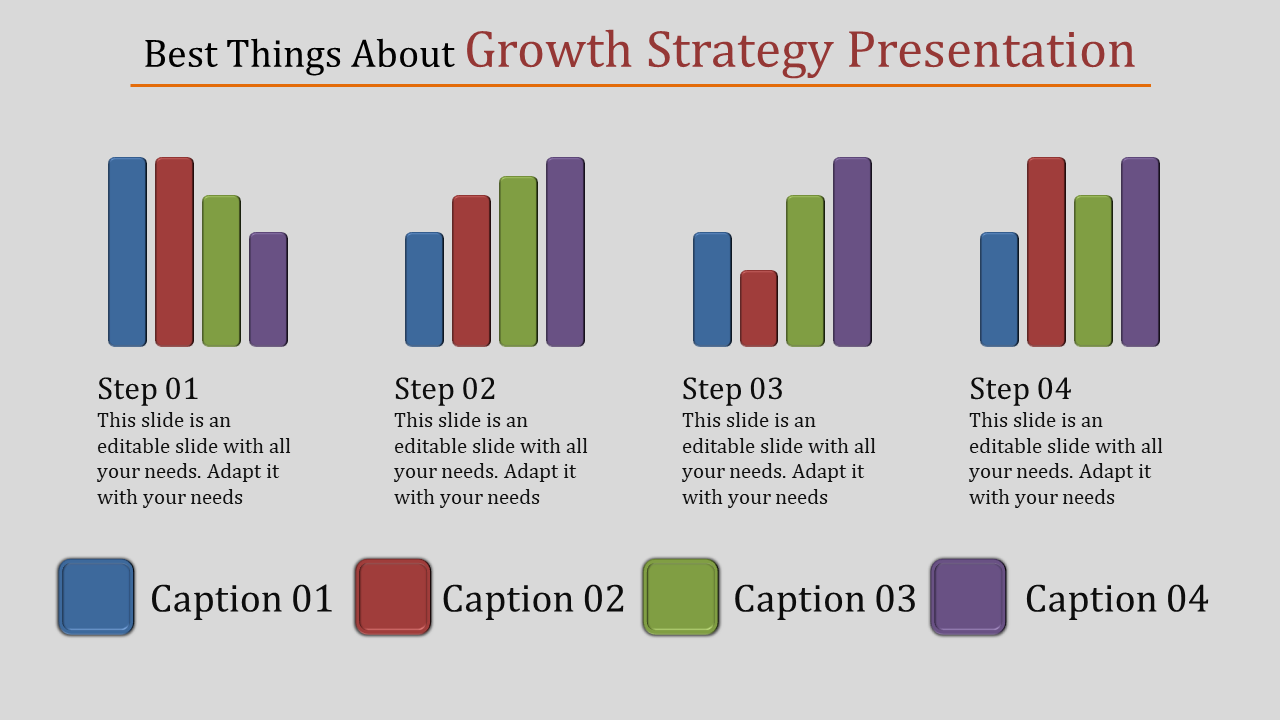 Best Things About Growth Strategy Presentation

Step 01
This slide is an editable slide with all your needs. Adapt it with your needs

Step 02
This slide is an editable slide with all your needs. Adapt it with your needs

Step 03
This slide is an editable slide with all your needs. Adapt it with your needs

Step 04
This slide is an editable slide with all your needs. Adapt it with your needs

Caption 01
Caption 02
Caption 03
Caption 04